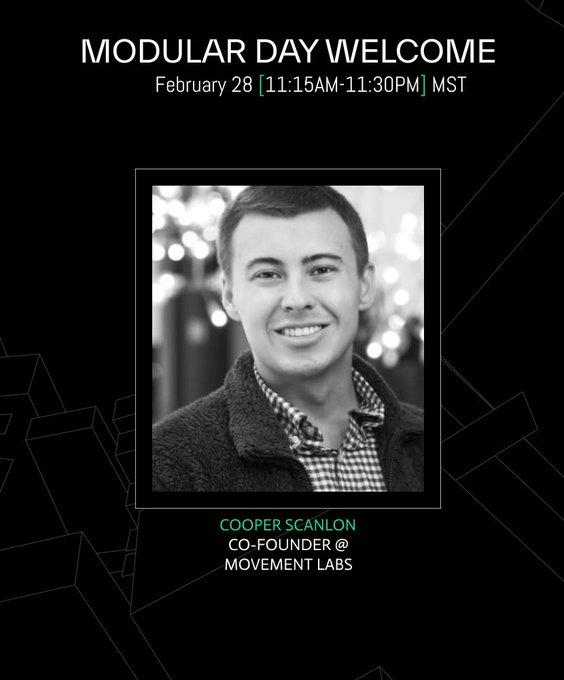 MODULAR DAY WELCOME
February 28 [11:15AM-11:30PM] MST

COOPER SCANLON
CO-FOUNDER @
MOVEMENT LABS